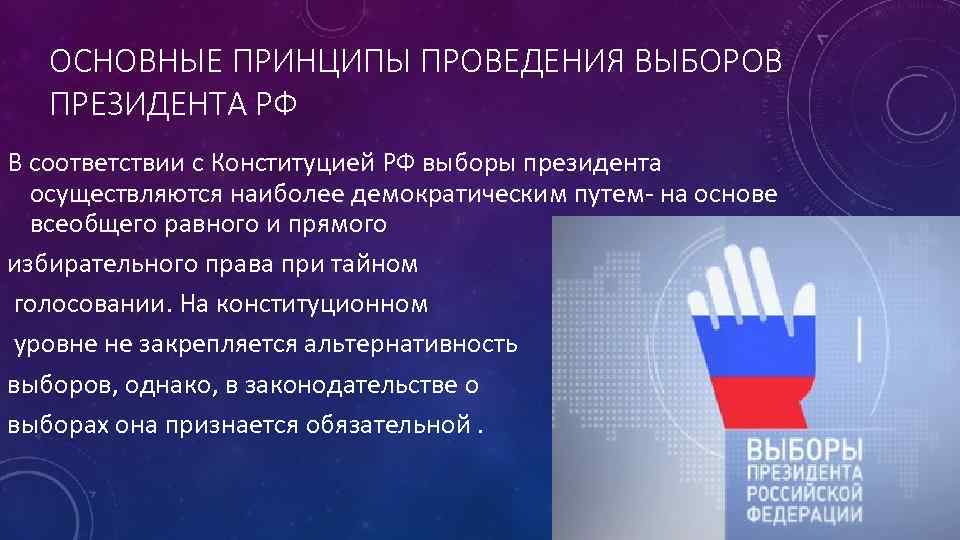 ОСНОВНЫЕ ПРИНЦИПЫ ПРОВЕДЕНИЯ ВЫБОРОВ ПРЕЗИДЕНТА РФ

В соответствии с Конституцией РФ выборы президента осуществляются наиболее демократическим путем- на основе всеобщего равного и прямого избирательного права при тайном голосовании. На конституционном уровне не закрепляется альтернативность выборов, однако, в законодательстве о выборах она признается обязательной .

ВЫБОРЫ
ПРЕЗИДЕНТА
РОССИЙСКОЙ
ФЕДЕРАЦИИ